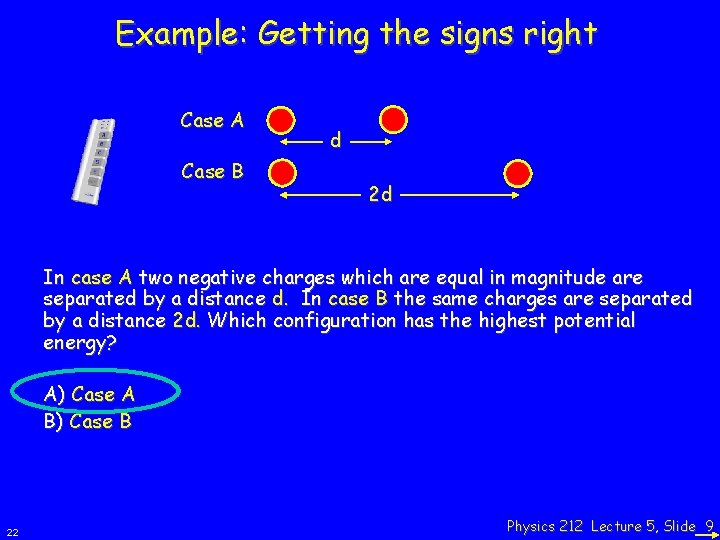 Example: Getting the signs right

Case A

d

Case B

2d

In case A two negative charges which are equal in magnitude are separated by a distance d. In case B the same charges are separated by a distance 2d. Which configuration has the highest potential energy?

A) Case A
B) Case B

22

Physics 212 Lecture 5, Slide 9